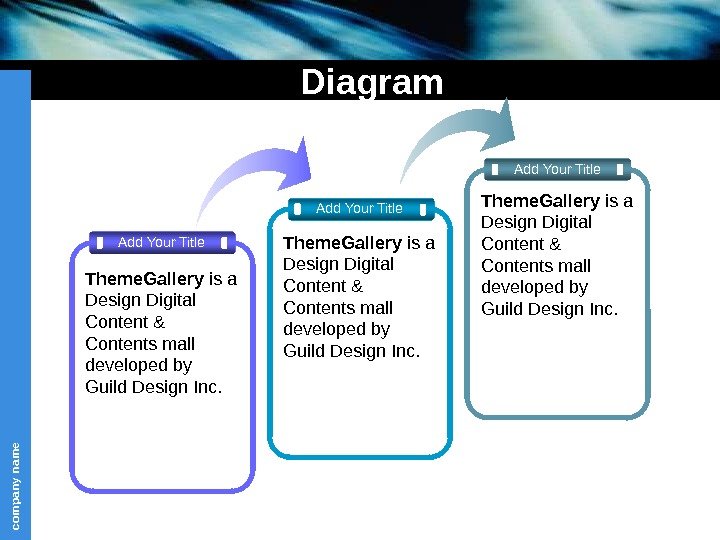 Diagram

Add Your Title

ThemeGallery is a Design Digital Content & Contents mall developed by Guild Design Inc.

Add Your Title

ThemeGallery is a Design Digital Content & Contents mall developed by Guild Design Inc.

Add Your Title

ThemeGallery is a Design Digital Content & Contents mall developed by Guild Design Inc.

company name